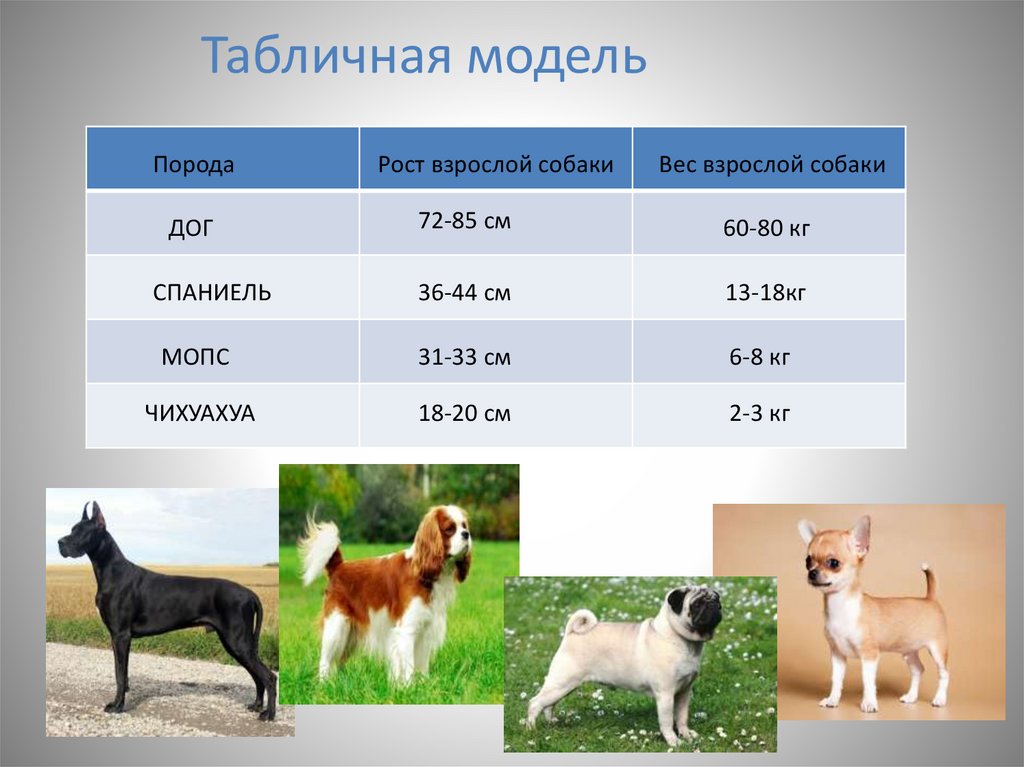 Табличная модель

| Порода | Рост взрослой собаки | Вес взрослой собаки |
|---|---|---|
| ДОГ | 72-85 см | 60-80 кг |
| СПАНИЕЛЬ | 36-44 см | 13-18кг |
| МОПС | 31-33 см | 6-8 кг |
| ЧИХУАХУА | 18-20 см | 2-3 кг |